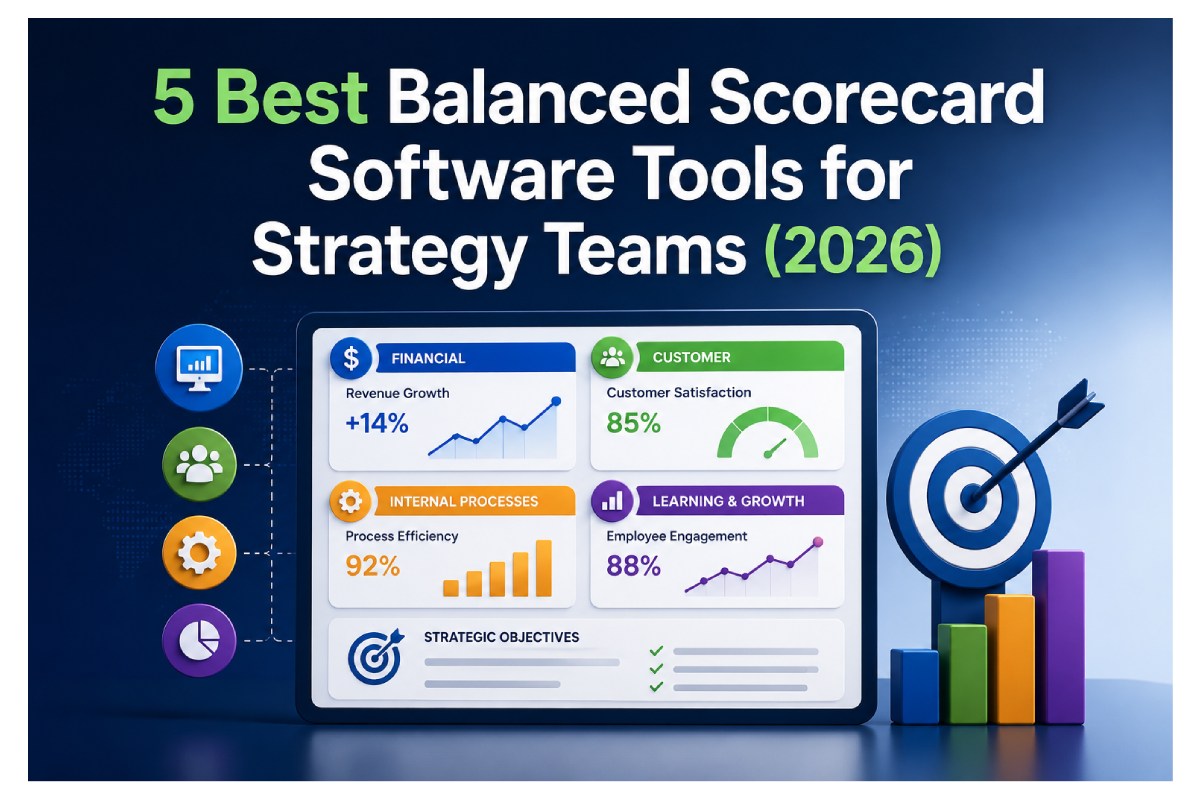 5 Best Balanced Scorecard Software Tools for Strategy Teams (2026)

FINANCIAL
Revenue Growth
+14%

CUSTOMER
Customer Satisfaction
85%

INTERNAL PROCESSES
Process Efficiency
92%

LEARNING & GROWTH
Employee Engagement
88%

STRATEGIC OBJECTIVES